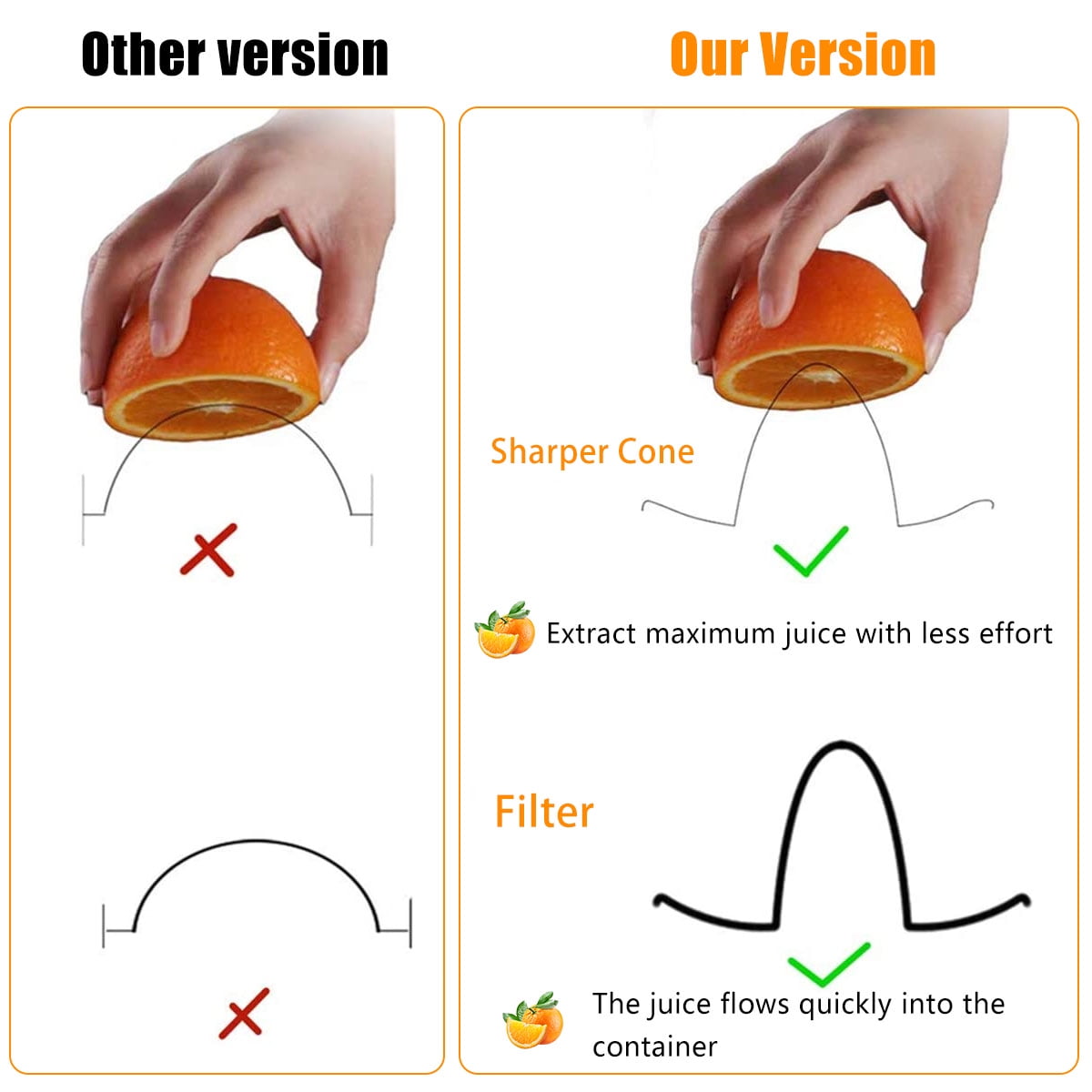 Other version

Our Version

Sharper Cone

Extract maximum juice with less effort

Filter

The juice flows quickly into the container